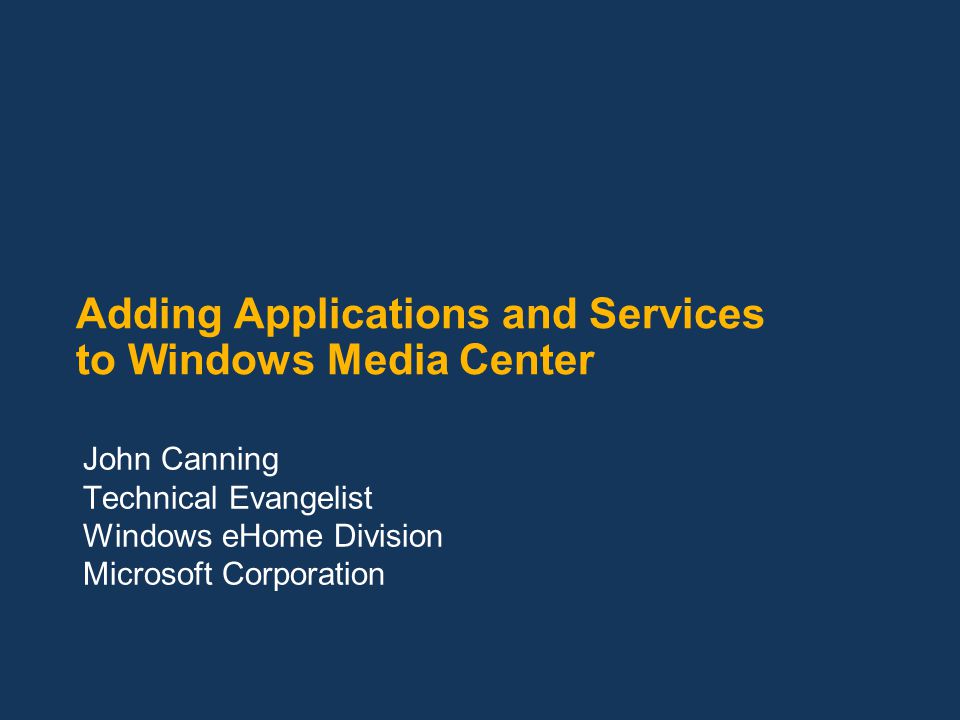 Adding Applications and Services to Windows Media Center

John Canning
Technical Evangelist
Windows eHome Division
Microsoft Corporation